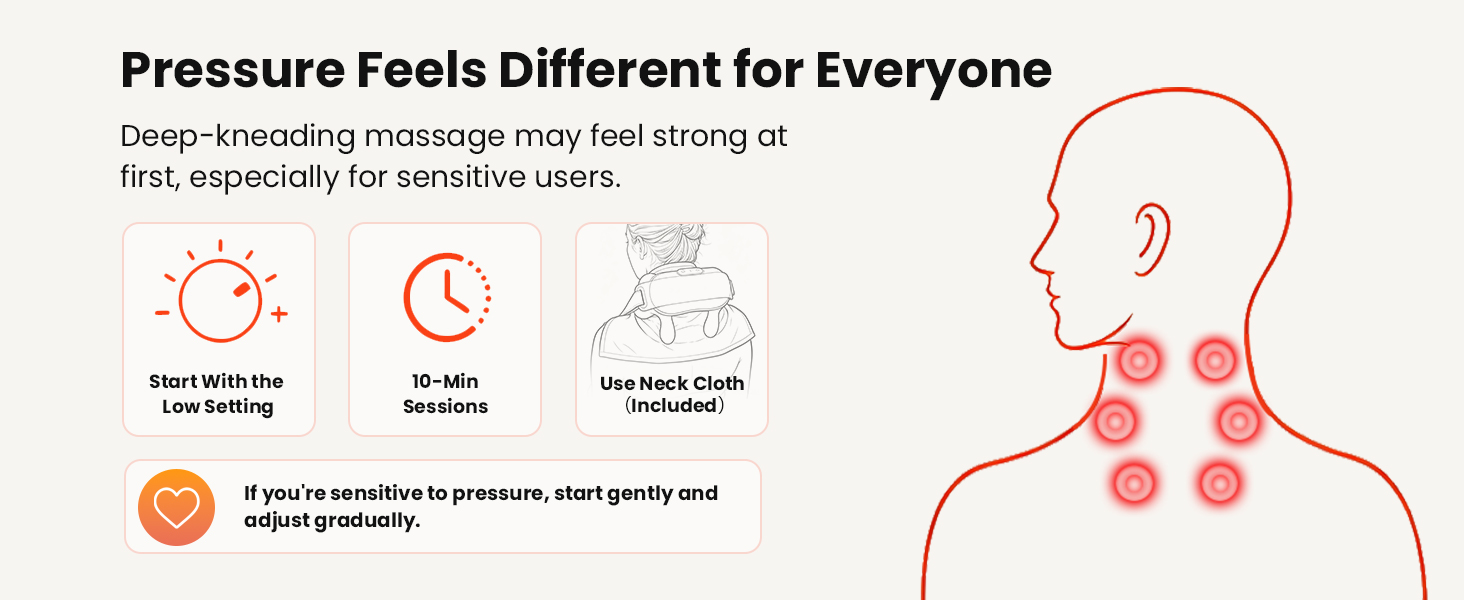 Pressure Feels Different for Everyone

Deep-kneading massage may feel strong at first, especially for sensitive users.

Start With the Low Setting

10-Min Sessions

Use Neck Cloth (Included)

If you're sensitive to pressure, start gently and adjust gradually.